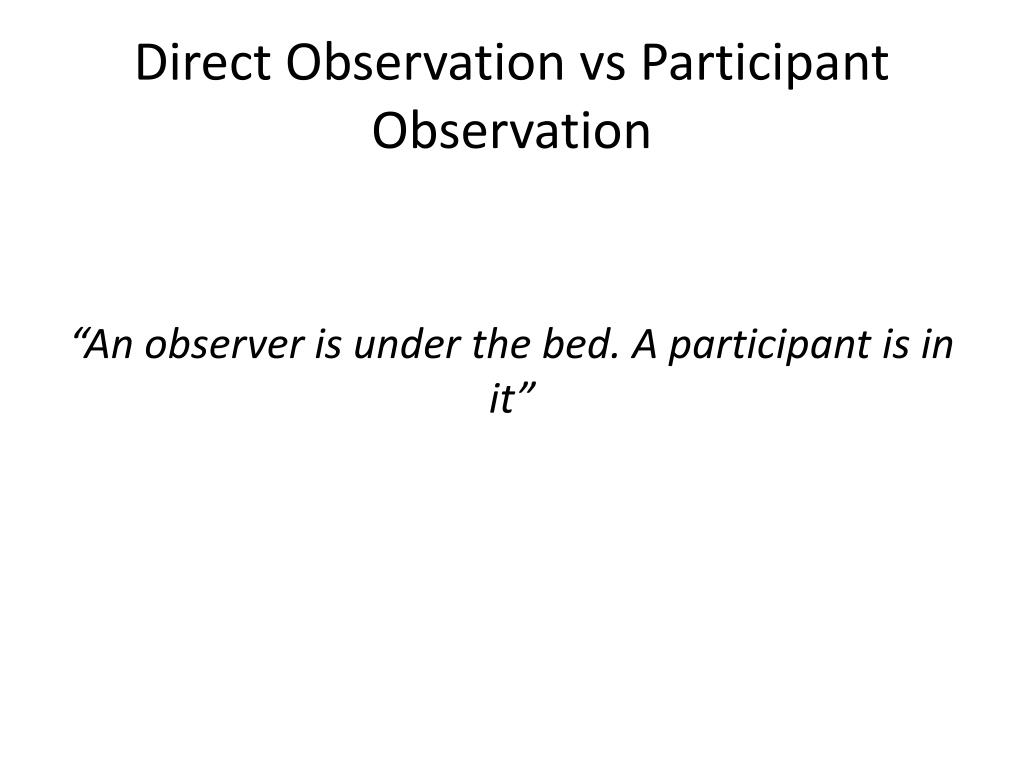 Direct Observation vs Participant Observation

“An observer is under the bed. A participant is in it”